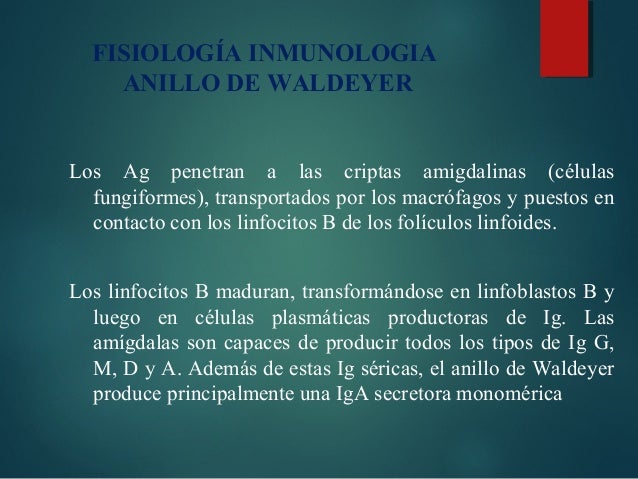 FISIOLOGÍA INMUNOLOGIA
ANILLO DE WALDEYER

Los Ag penetran a las criptas amigdalinas (células fungiformes), transportados por los macrófagos y puestos en contacto con los linfocitos B de los folículos linfoides.

Los linfocitos B maduran, transformándose en linfoblastos B y luego en células plasmáticas productoras de Ig. Las amígdalas son capaces de producir todos los tipos de Ig G, M, D y A. Además de estas Ig séricas, el anillo de Waldeyer produce principalmente una IgA secretora monomérica